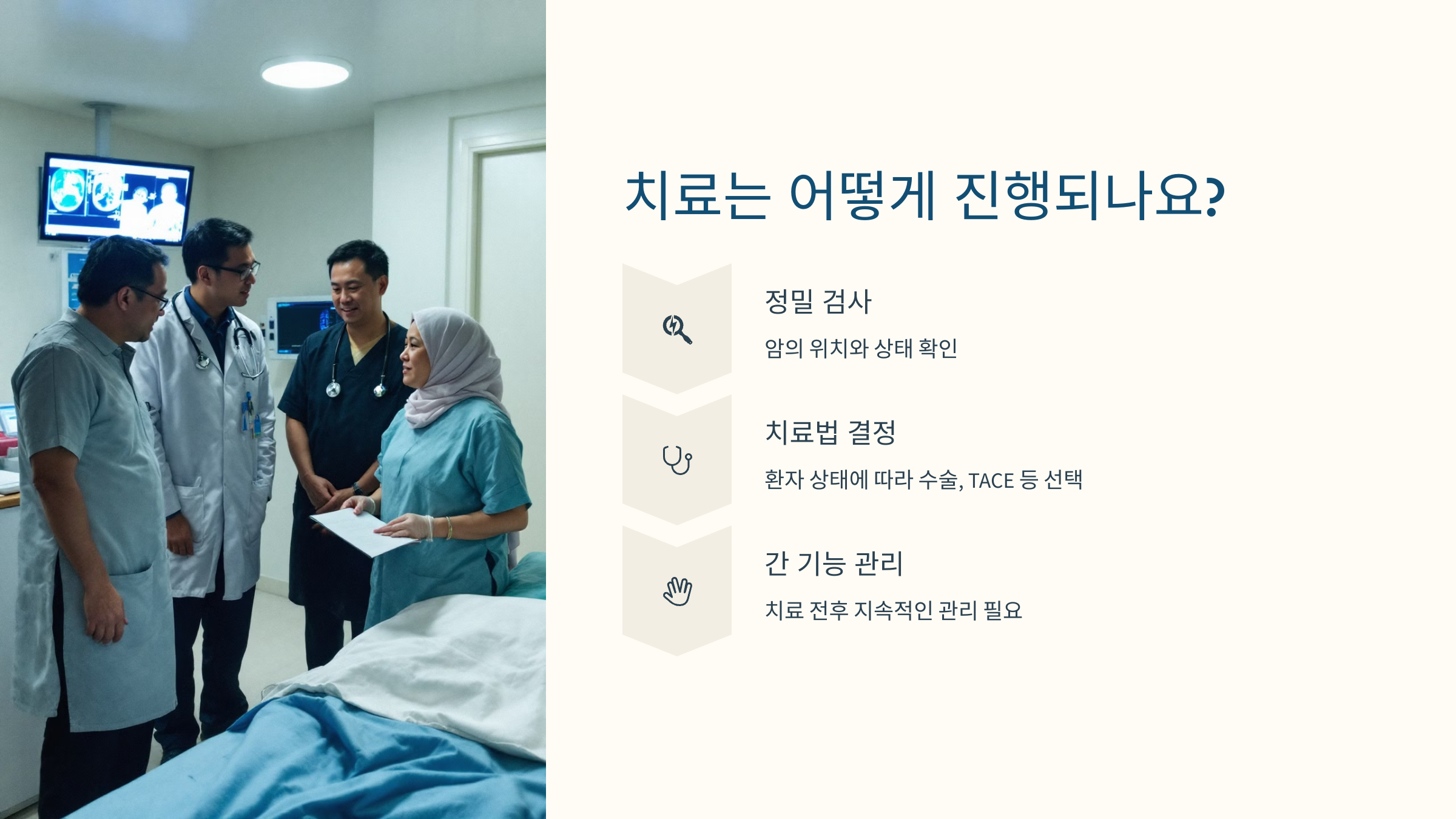 치료는 어떻게 진행되나요?

정밀 검사

암의 위치와 상태 확인

치료법 결정

환자 상태에 따라 수술, TACE 등 선택

간 기능 관리

치료 전후 지속적인 관리 필요